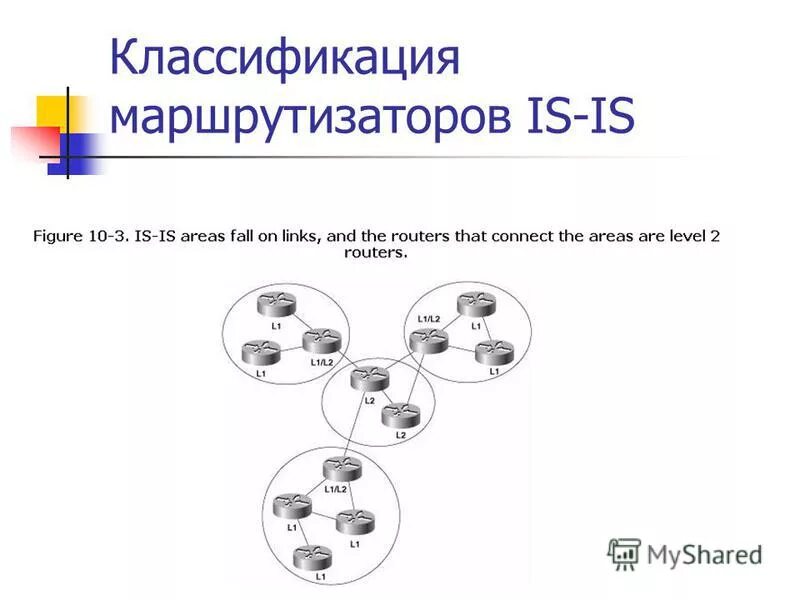 Классификация маршрутизаторов IS-IS

Figure 10-3. IS-IS areas fall on links, and the routers that connect the areas are level 2 routers.

L1
L1
L1/L2
L1/L2
L1
L1
L2
L2
L1/L2
L1
L1
L1

MyShared